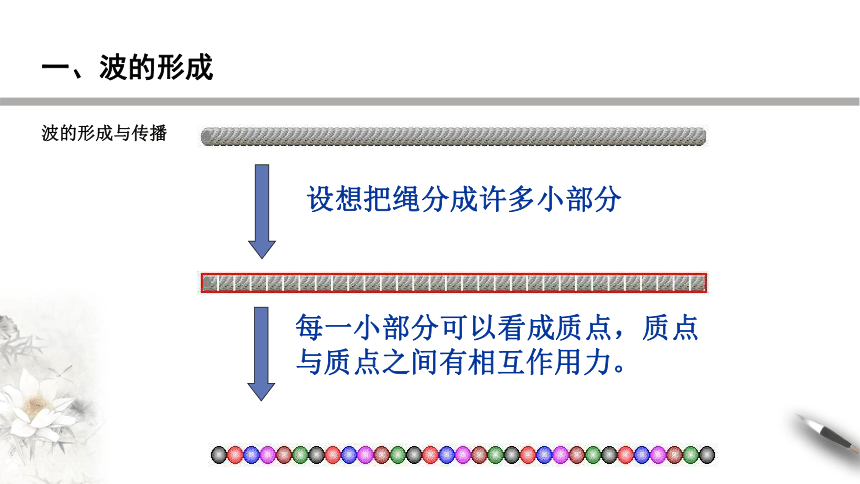 一、波的形成

波的形成与传播

设想把绳分成许多小部分

每一小部分可以看成质点，质点与质点之间有相互作用力。